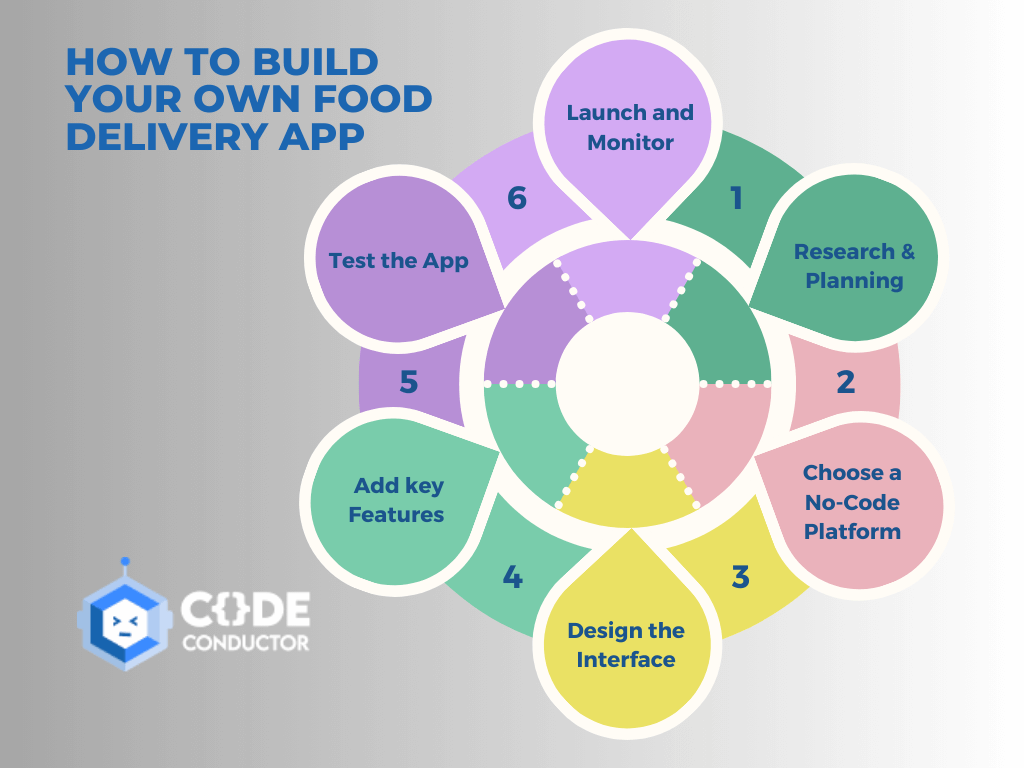 HOW TO BUILD YOUR OWN FOOD DELIVERY APP

1
Research & Planning

2
Choose a No-Code Platform

3
Design the Interface

4
Add key Features

5
Test the App

6
Launch and Monitor

C{}DE
CONDUCTOR